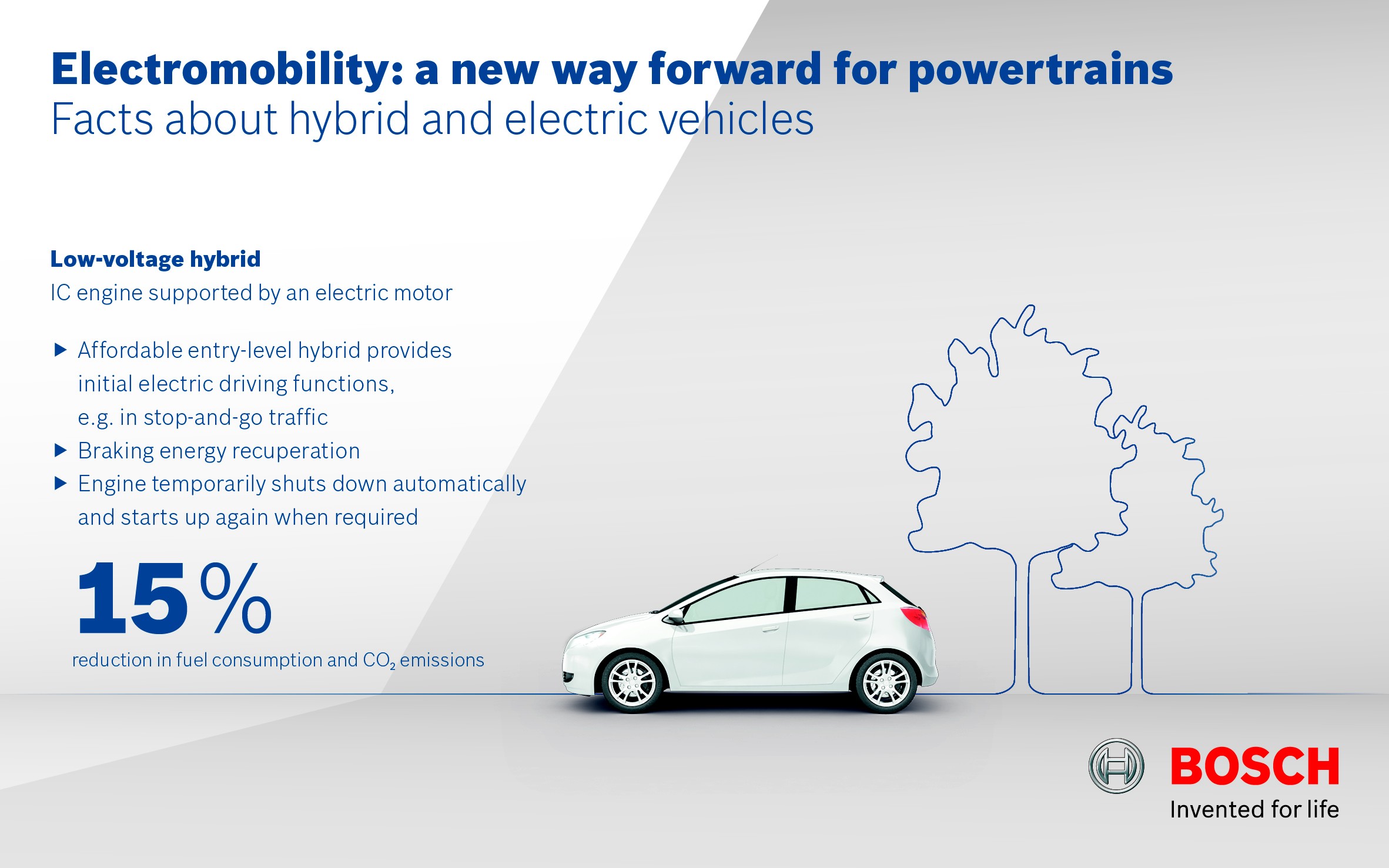 Electromobility: a new way forward for powertrains
Facts about hybrid and electric vehicles

Low-voltage hybrid
IC engine supported by an electric motor

▶ Affordable entry-level hybrid provides initial electric driving functions, e.g. in stop-and-go traffic
▶ Braking energy recuperation
▶ Engine temporarily shuts down automatically and starts up again when required

15%
reduction in fuel consumption and $CO_2$ emissions

BOSCH
Invented for life